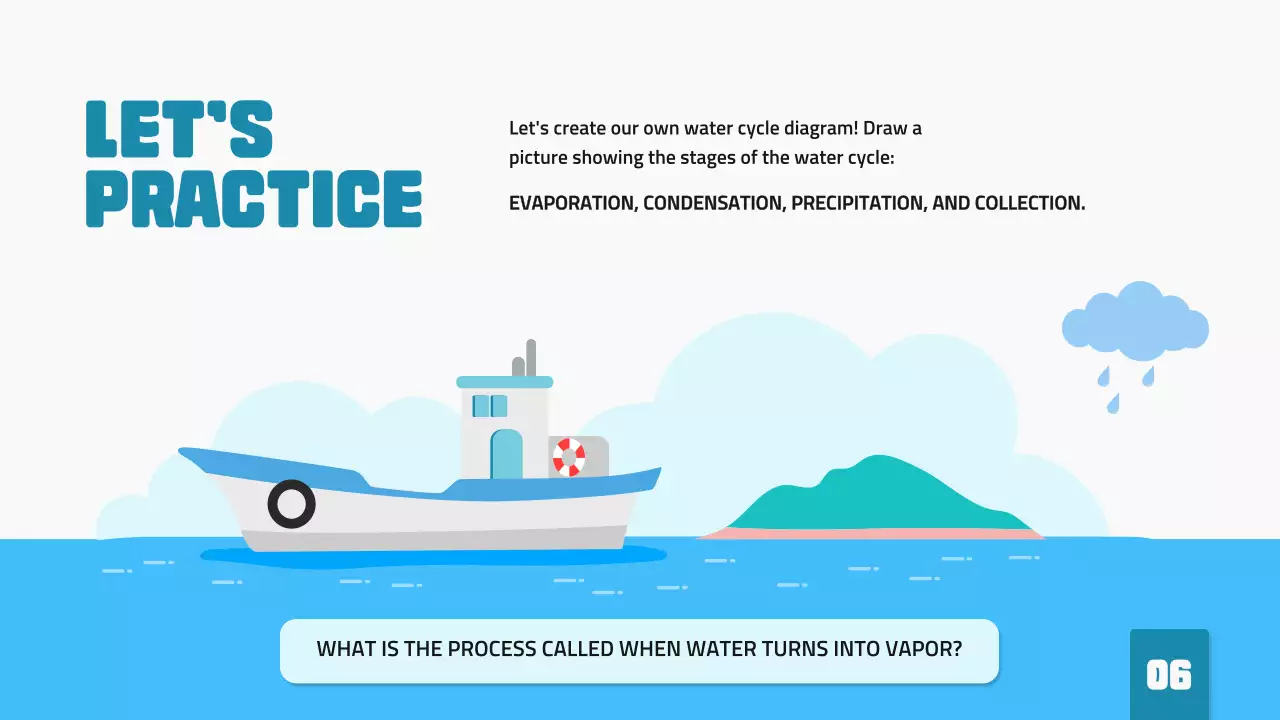 LET'S PRACTICE

Let's create our own water cycle diagram! Draw a picture showing the stages of the water cycle:

EVAPORATION, CONDENSATION, PRECIPITATION, AND COLLECTION.

WHAT IS THE PROCESS CALLED WHEN WATER TURNS INTO VAPOR?

06